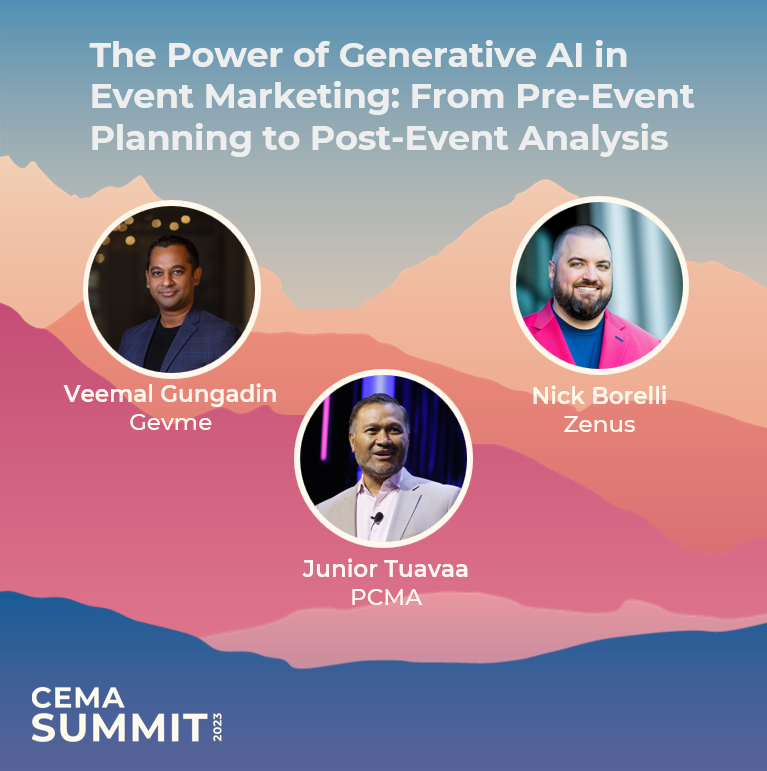 The Power of Generative AI in Event Marketing: From Pre-Event Planning to Post-Event Analysis

Veemal Gungadin
Gevme

Nick Borelli
Zenus

Junior Tuavaa
PCMA

CEMA
SUMMIT 2023